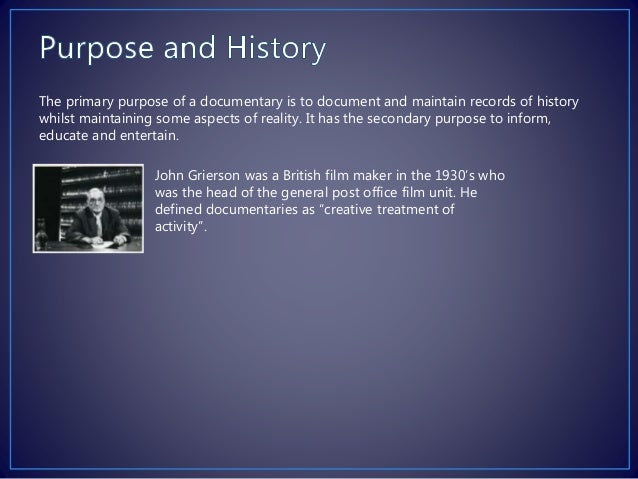 Purpose and History

The primary purpose of a documentary is to document and maintain records of history whilst maintaining some aspects of reality. It has the secondary purpose to inform, educate and entertain.

John Grierson was a British film maker in the 1930's who was the head of the general post office film unit. He defined documentaries as "creative treatment of activity".